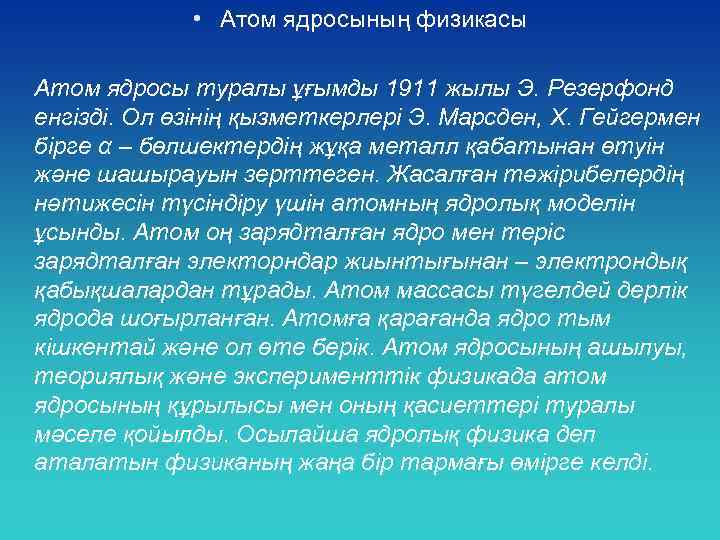 • Атом ядросының физикасы

Атом ядросы туралы ұғымды 1911 жылы Э. Резерфонд енгізді. Ол өзінің қызметкерлері Э. Марсден, Х. Гейгермен бірге α – бөлшектердің жұқа металл қабатынан өтуін және шашырауын зерттеген. Жасалған тәжірибелердің нәтижесін түсіндіру үшін атомның ядролық моделін ұсынды. Атом оң зарядталған ядро мен теріс зарядталған электорндар жиынтығынан – электрондық қабықшалардан тұрады. Атом массасы түгелдей дерлік ядрода шоғырланған. Атомға қарағанда ядро тым кішкентай және ол өте берік. Атом ядросының ашылуы, теориялық және эксперименттік физикада атом ядросының құрылысы мен оның қасиеттері туралы мәселе қойылды. Осылайша ядролық физика деп аталатын физиканың жаңа бір тармағы өмірге келді.